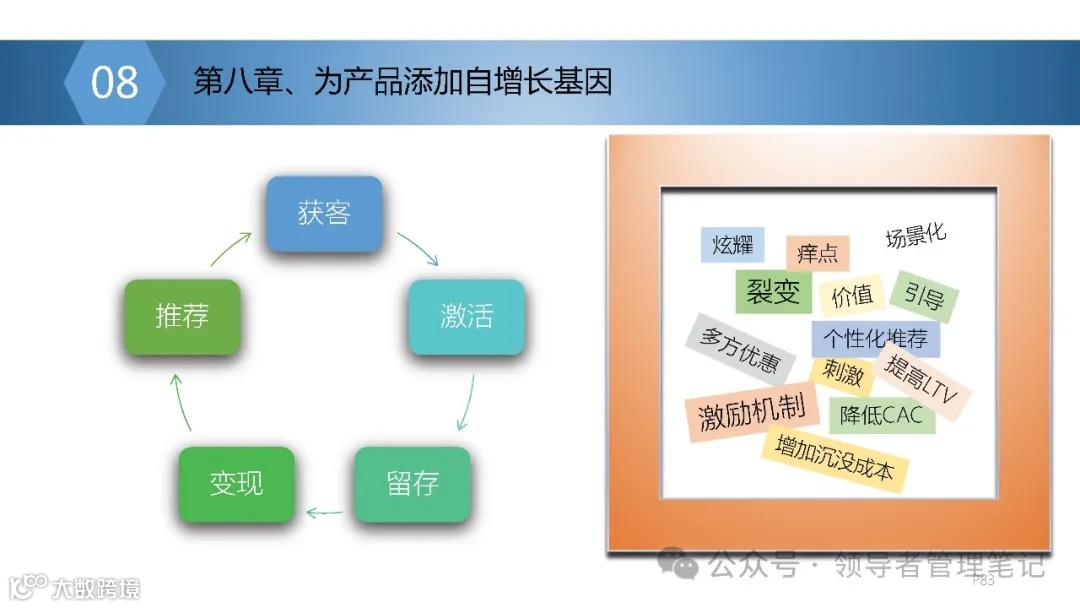 08 第八章、为产品添加自增长基因

获客
激活
留存
变现
推荐

炫耀
痒点
场景化
裂变
价值
引导
多方优惠
个性化推荐
刺激
提高LTV
激励机制
降低CAC
增加沉没成本

公众号 · 领导者管理笔记
P83
大数跨境